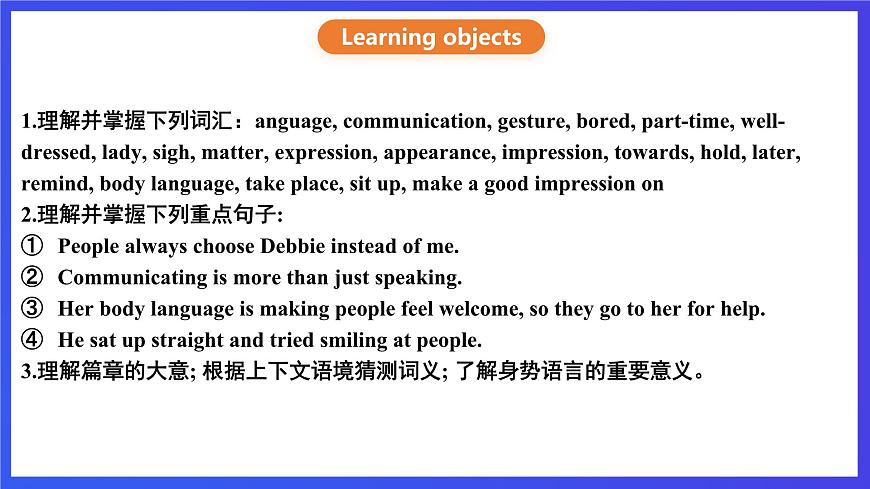 Learning objects

1.理解并掌握下列词汇：anguage, communication, gesture, bored, part-time, well-dressed, lady, sigh, matter, expression, appearance, impression, towards, hold, later, remind, body language, take place, sit up, make a good impression on
2.理解并掌握下列重点句子:
① People always choose Debbie instead of me.
② Communicating is more than just speaking.
③ Her body language is making people feel welcome, so they go to her for help.
④ He sat up straight and tried smiling at people.
3.理解篇章的大意; 根据上下文语境猜测词义; 了解身势语言的重要意义。